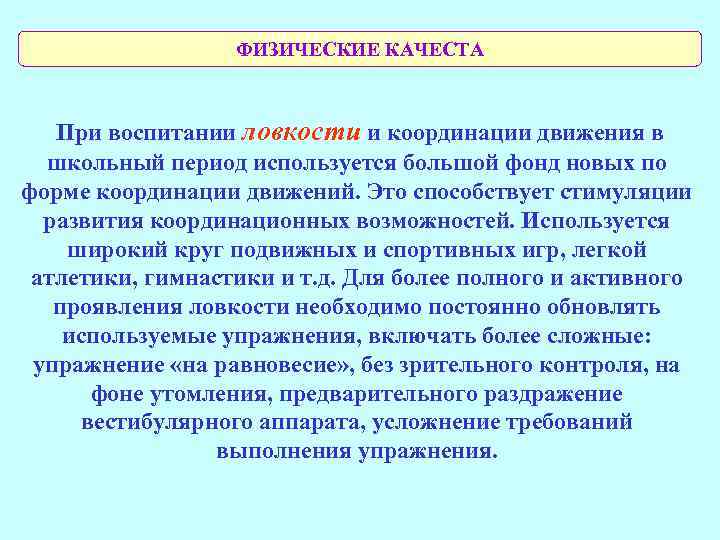 ФИЗИЧЕСКИЕ КАЧЕСТА

При воспитании ловкости и координации движения в школьный период используется большой фонд новых по форме координации движений. Это способствует стимуляции развития координационных возможностей. Используется широкий круг подвижных и спортивных игр, легкой атлетики, гимнастики и т.д. Для более полного и активного проявления ловкости необходимо постоянно обновлять используемые упражнения, включать более сложные: упражнение «на равновесие», без зрительного контроля, на фоне утомления, предварительного раздражение вестибулярного аппарата, усложнение требований выполнения упражнения.